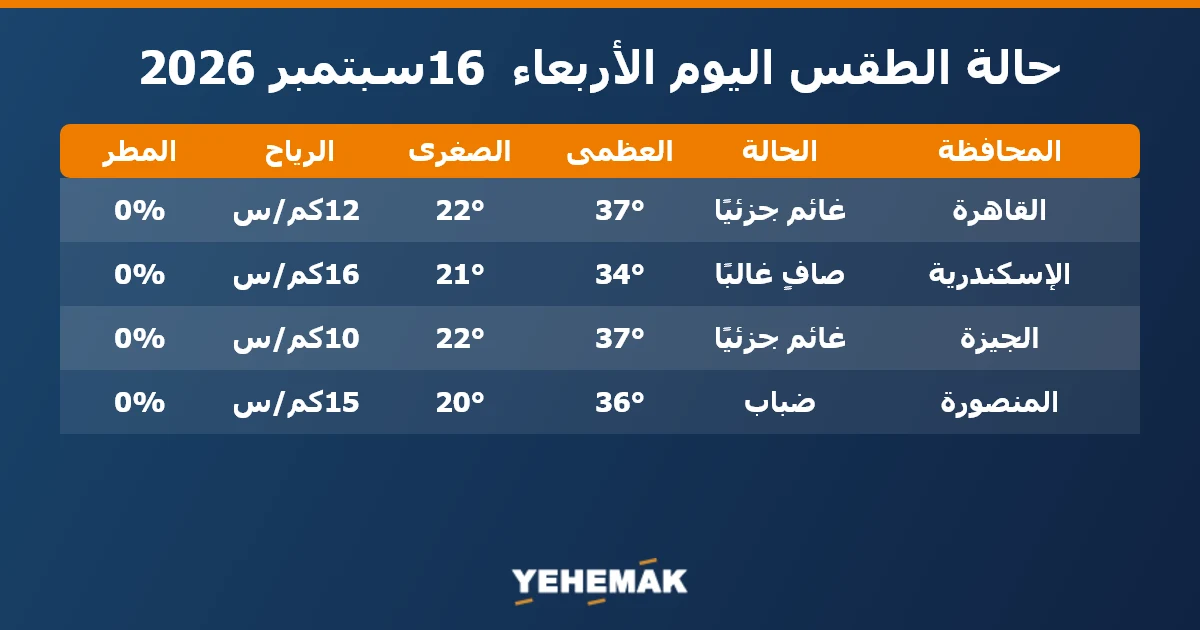 حالة الطقس اليوم الأربعاء 16سبتمبر 2026

| المحافظة | الحالة | العظمى | الصغرى | الرياح | المطر |
|---|---|---|---|---|---|
| القاهرة | غائم جزئيًا | 37° | 22° | 12كم/س | 0% |
| الإسكندرية | صافٍ غالبًا | 34° | 21° | 16كم/س | 0% |
| الجيزة | غائم جزئيًا | 37° | 22° | 10كم/س | 0% |
| المنصورة | ضباب | 36° | 20° | 15كم/س | 0% |

YEHEMAK